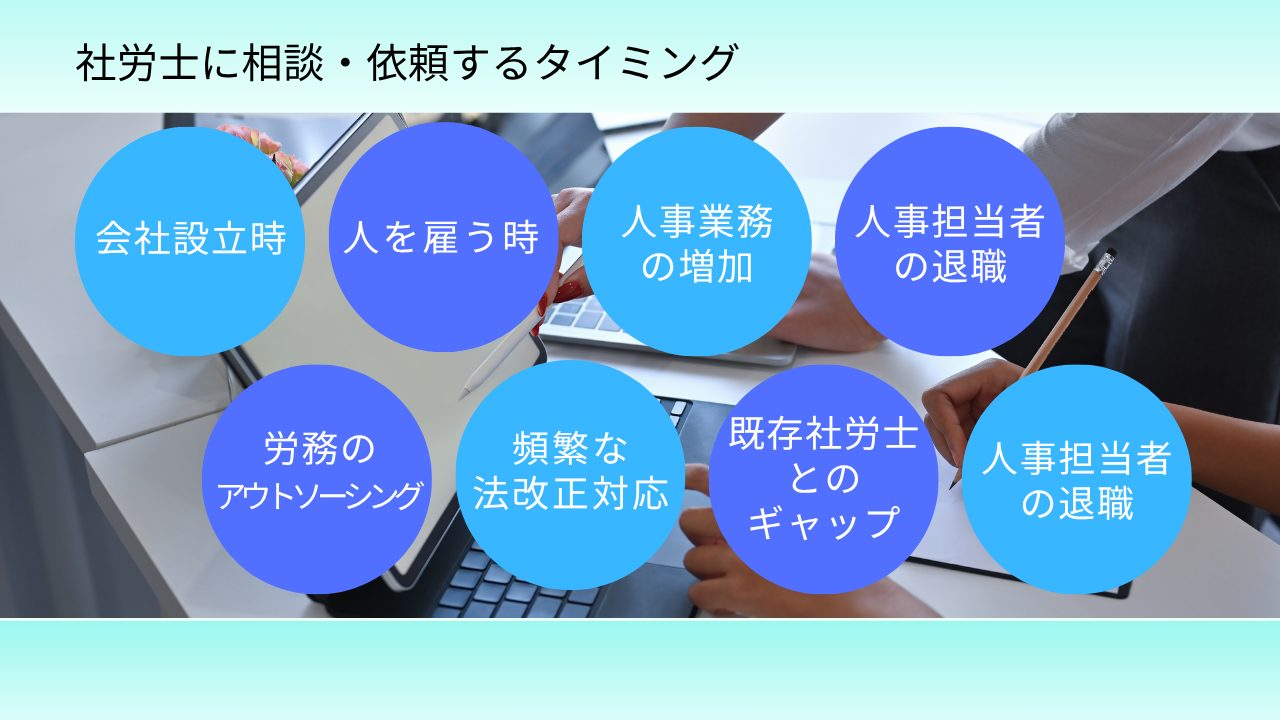 社労士に相談・依頼するタイミング

会社設立時

人を雇う時

人事業務の増加

人事担当者の退職

労務のアウトソーシング

頻繁な法改正対応

既存社労士とのギャップ

人事担当者の退職